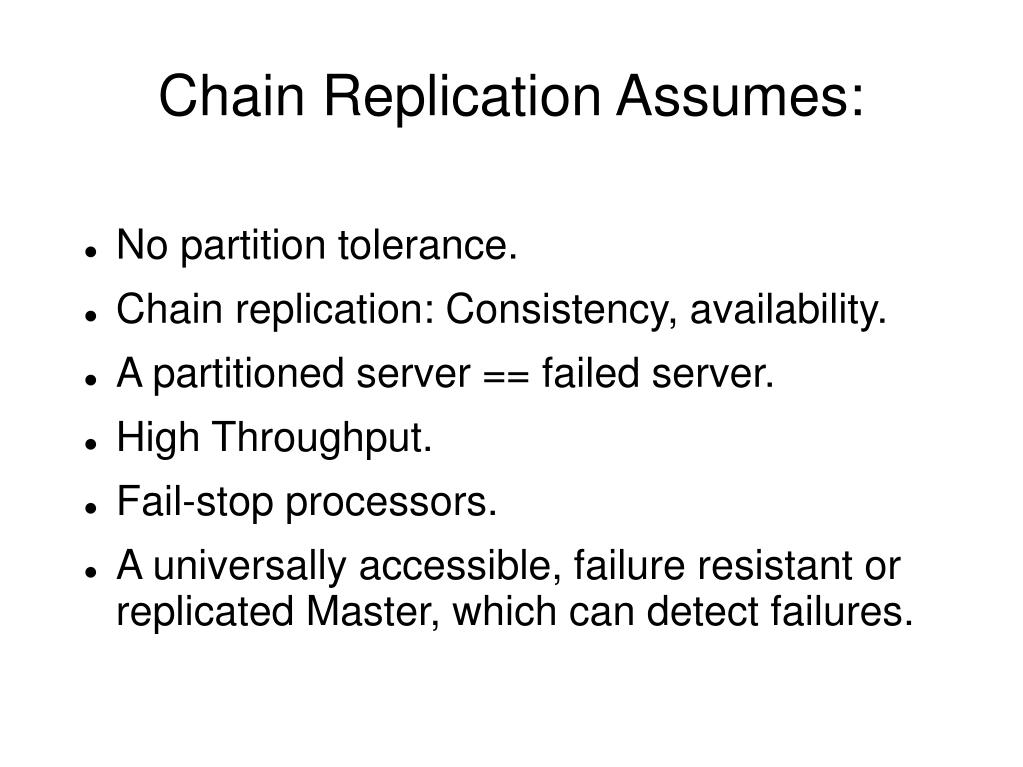 Chain Replication Assumes:

- No partition tolerance.
- Chain replication: Consistency, availability.
- A partitioned server == failed server.
- High Throughput.
- Fail-stop processors.
- A universally accessible, failure resistant or replicated Master, which can detect failures.